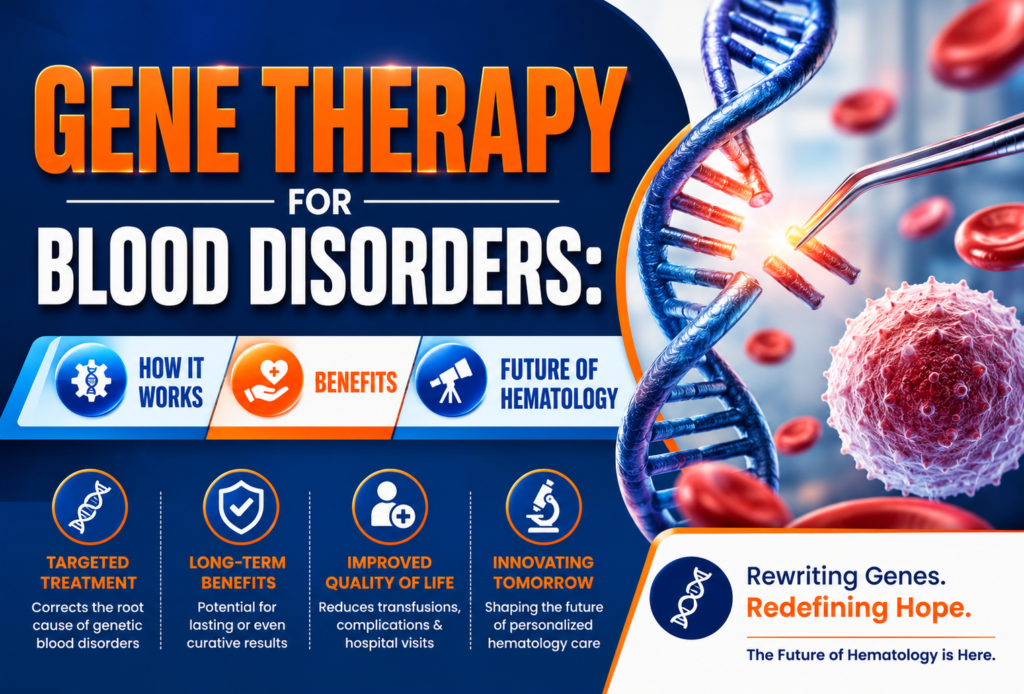 GENE THERAPY
FOR
BLOOD DISORDERS:

HOW IT WORKS

BENEFITS

FUTURE OF HEMATOLOGY

TARGETED TREATMENT
Corrects the root cause of genetic blood disorders

LONG-TERM BENEFITS
Potential for lasting or even curative results

IMPROVED QUALITY OF LIFE
Reduces transfusions, complications & hospital visits

INNOVATING TOMORROW
Shaping the future of personalized hematology care

Rewriting Genes.
Redefining Hope.

The Future of Hematology is Here.